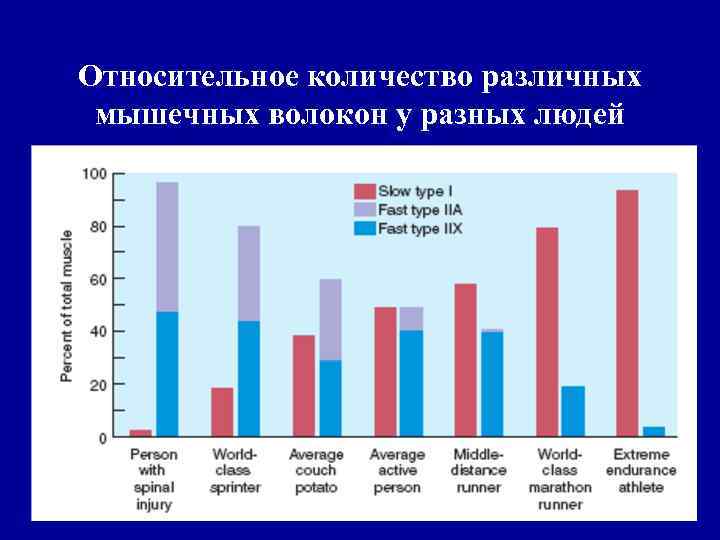 Относительное количество различных мышечных волокон у разных людей

Percent of total muscle

100
80
60
40
20
0

Slow type I
Fast type IIA
Fast type IIX

Person with spinal injury
World-class sprinter
Average couch potato
Average active person
Middle-distance runner
World-class marathon runner
Extreme endurance athlete